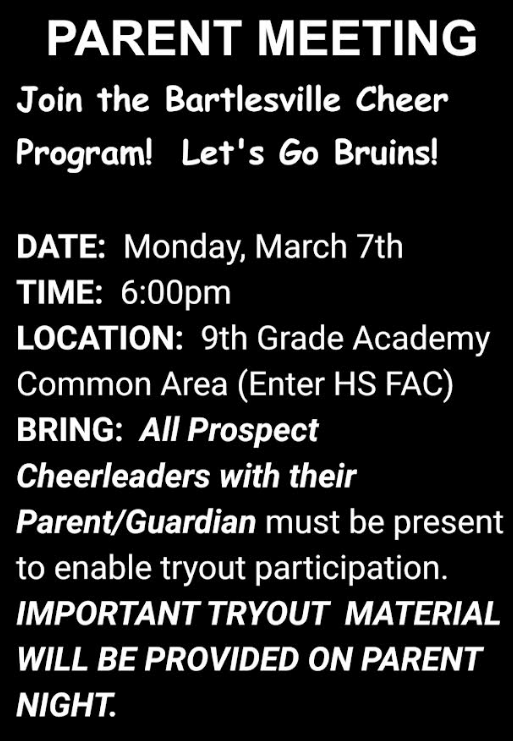 PARENT MEETING

Join the Bartlesville Cheer Program!  Let's Go Bruins!

DATE:  Monday, March 7th
TIME:  6:00pm
LOCATION:  9th Grade Academy Common Area (Enter HS FAC)
BRING:  All Prospect Cheerleaders with their Parent/Guardian must be present to enable tryout participation.
IMPORTANT TRYOUT  MATERIAL WILL BE PROVIDED ON PARENT NIGHT.